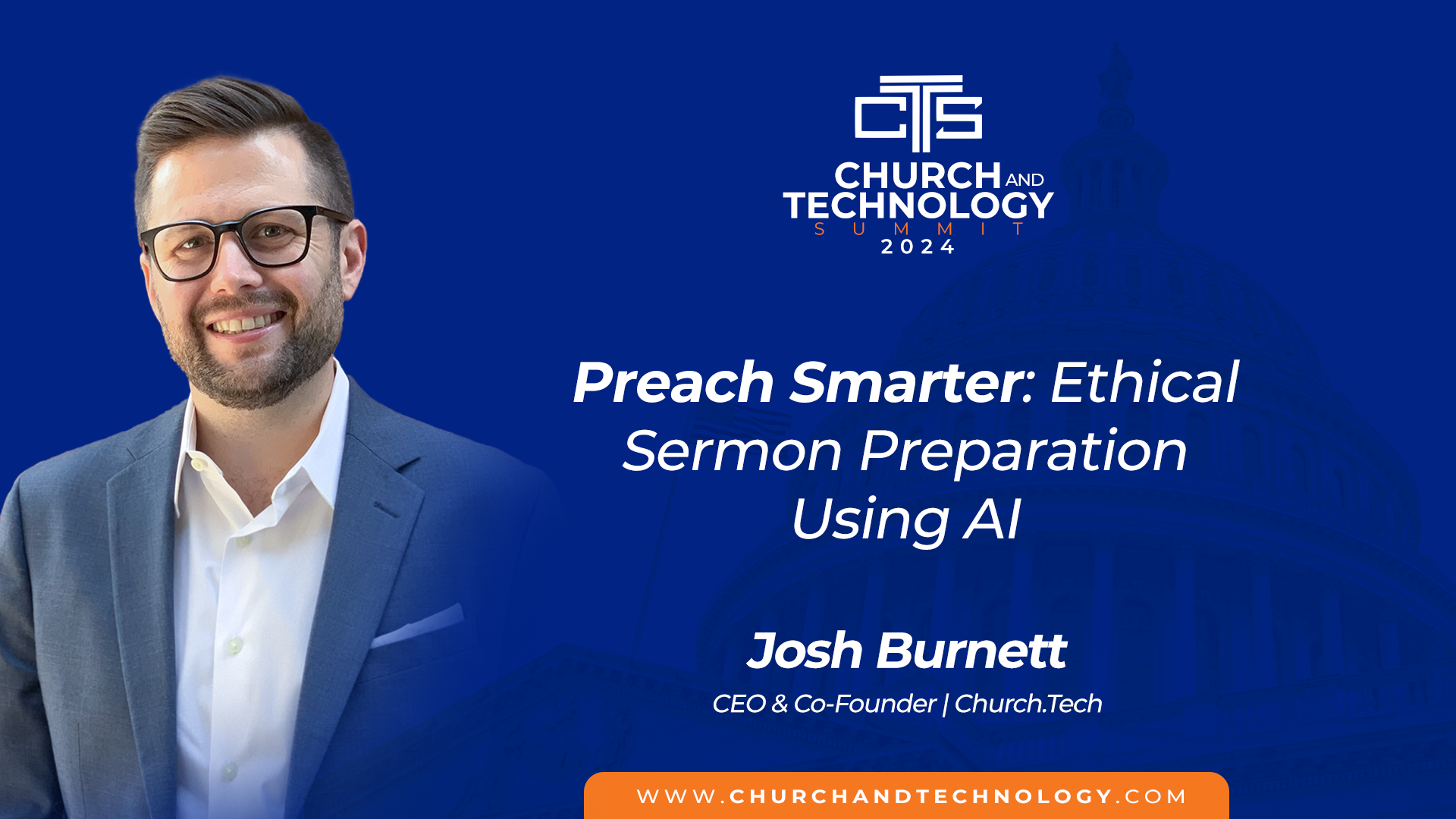 CTS
CHURCH AND TECHNOLOGY
SUMMIT
2024

Preach Smarter: Ethical Sermon Preparation Using AI

Josh Burnett
CEO & Co-Founder | Church.Tech

WWW.CHURCHANDTECHNOLOGY.COM